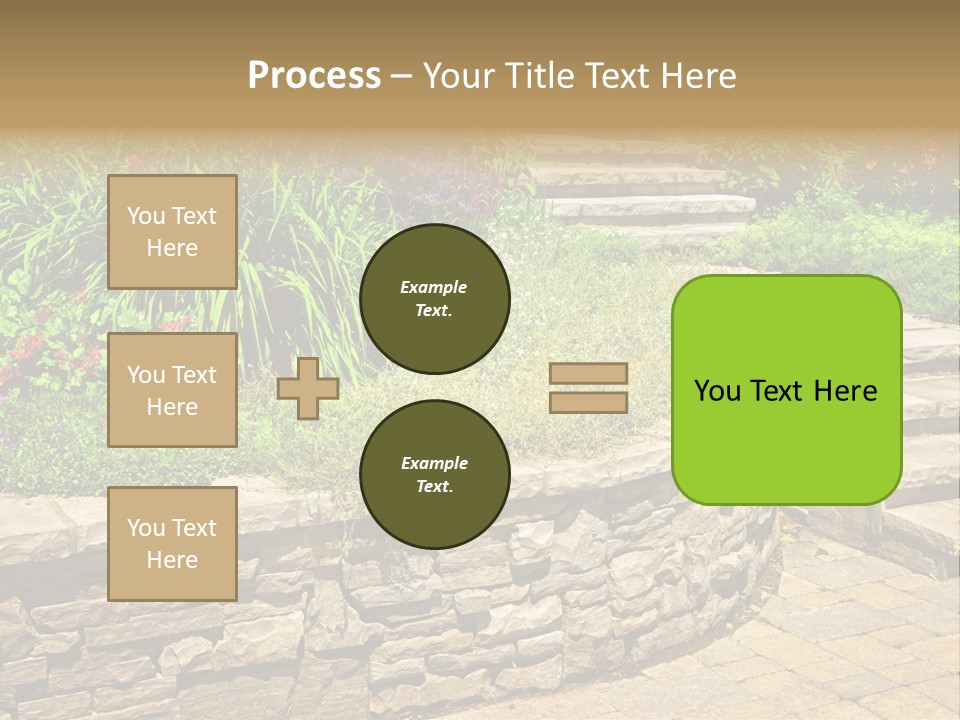 Process – Your Title Text Here

You Text Here

You Text Here

You Text Here

Example Text.

Example Text.

You Text Here